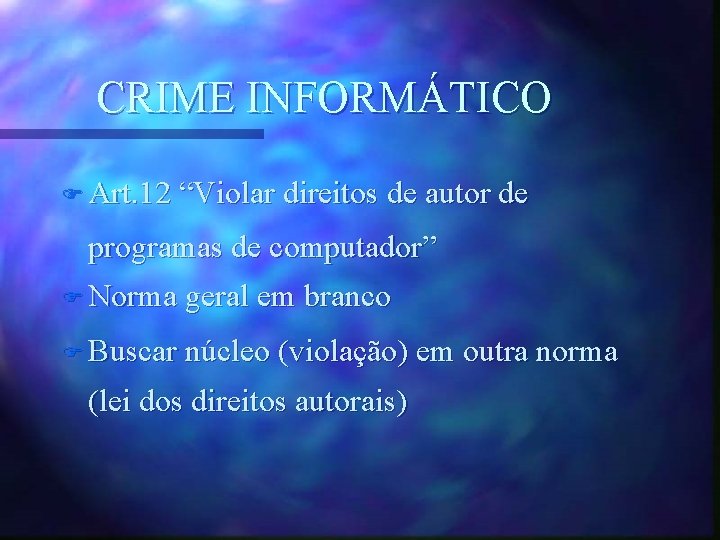 CRIME INFORMÁTICO

Art.12 “Violar direitos de autor de programas de computador”

Norma geral em branco

Buscar núcleo (violação) em outra norma (lei dos direitos autorais)